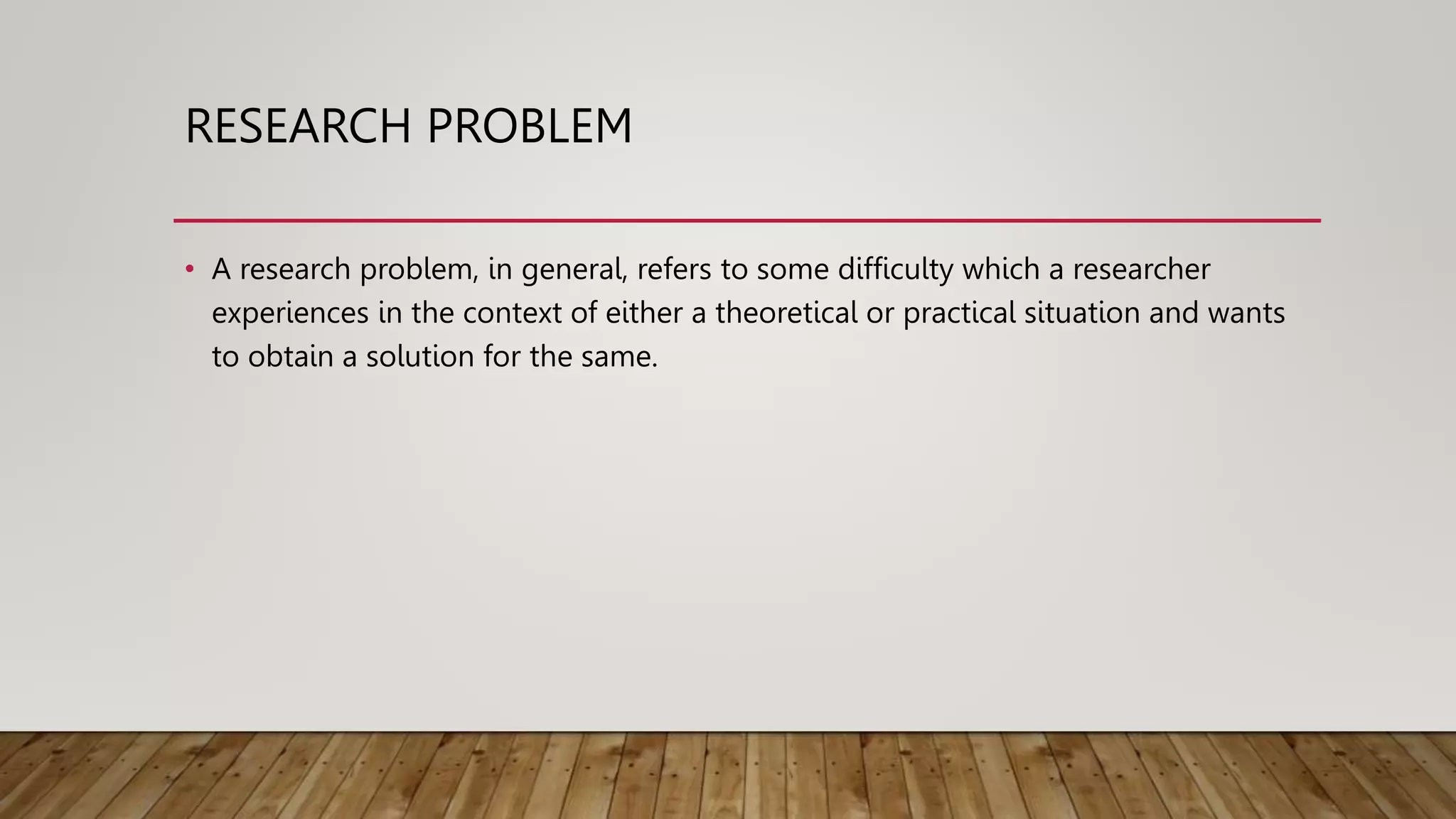 RESEARCH PROBLEM

• A research problem, in general, refers to some difficulty which a researcher experiences in the context of either a theoretical or practical situation and wants to obtain a solution for the same.